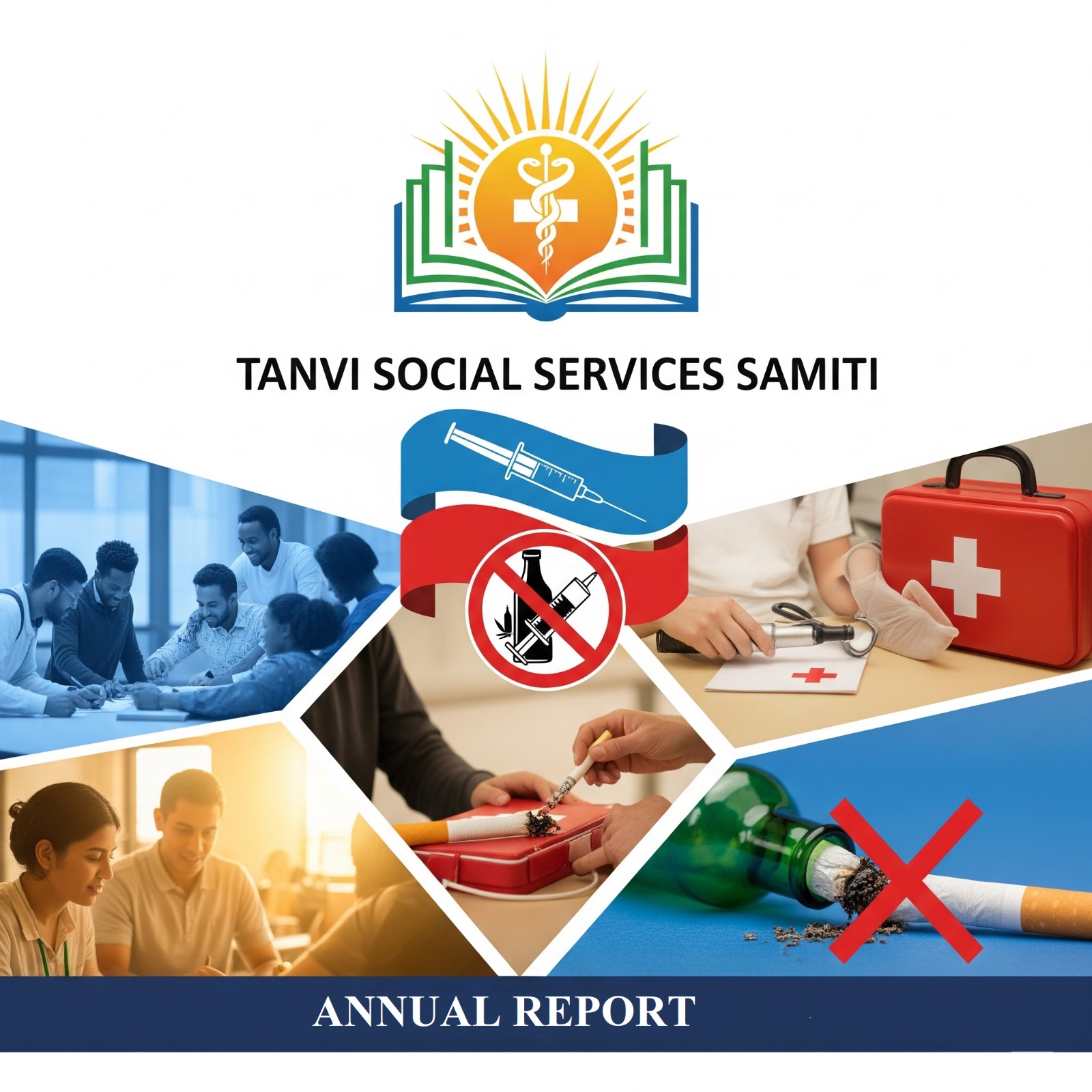 TANVI SOCIAL SERVICES SAMITI

ANNUAL REPORT